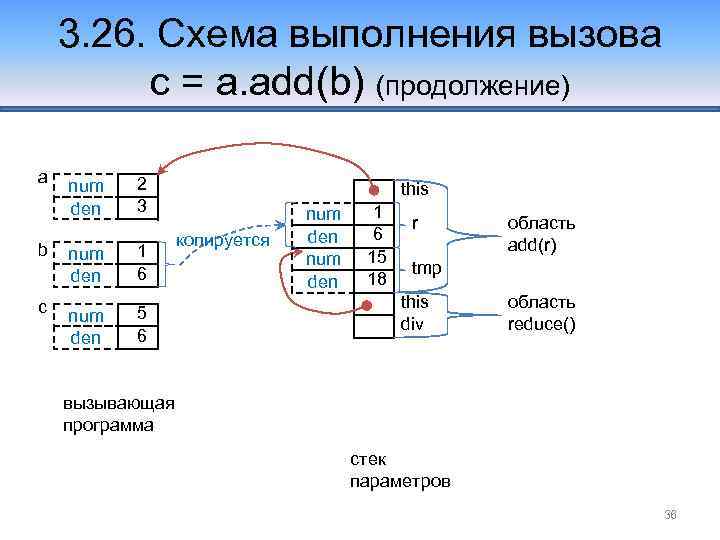 3.26. Схема выполнения вызова c = a.add(b) (продолжение)

a
num 2
den 3

b
num 1
den 6

c
num 5
den 6

копируется

this
num 1
den 6
r
num 15
den 18
tmp
this
div

область add(r)

область reduce()

вызывающая программа

стек параметров

36